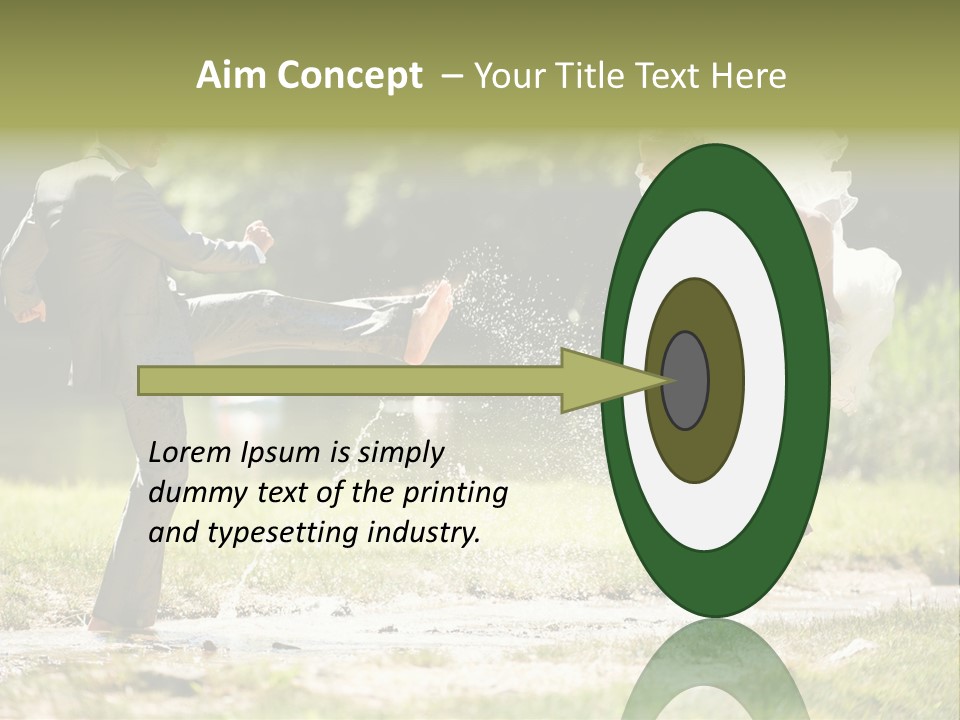 Aim Concept – Your Title Text Here

Lorem Ipsum is simply dummy text of the printing and typesetting industry.